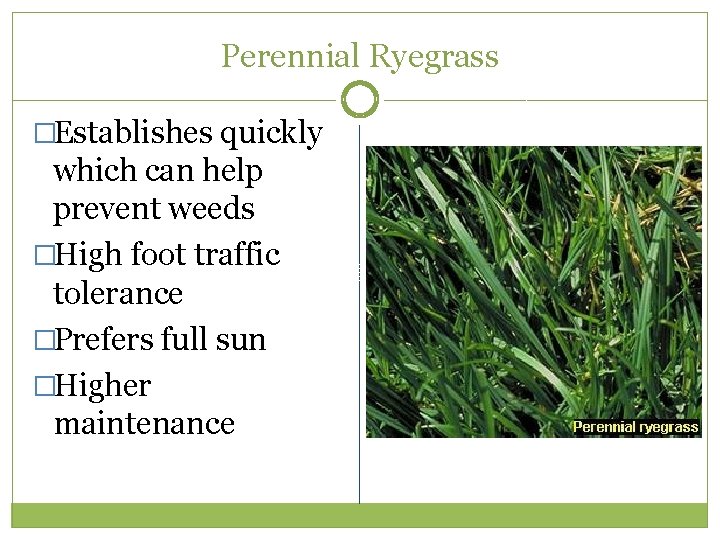 Perennial Ryegrass

□Establishes quickly which can help prevent weeds

□High foot traffic tolerance

□Prefers full sun

□Higher maintenance

Perennial ryegrass